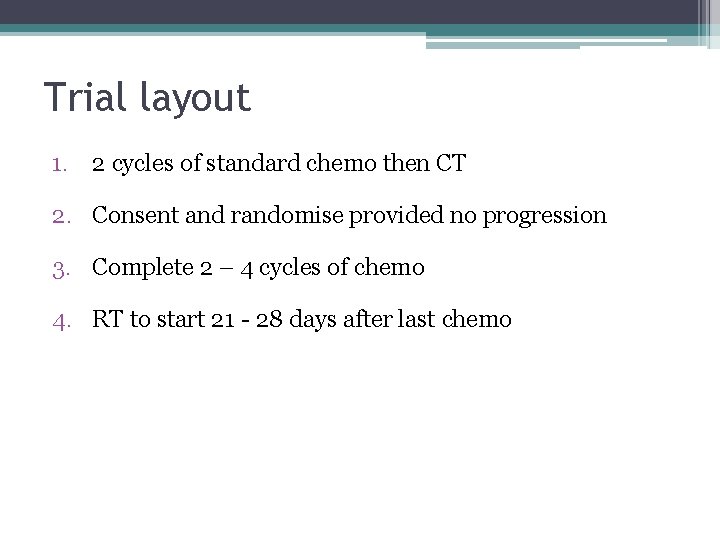 Trial layout

1. 2 cycles of standard chemo then CT

2. Consent and randomise provided no progression

3. Complete 2 – 4 cycles of chemo

4. RT to start 21 - 28 days after last chemo